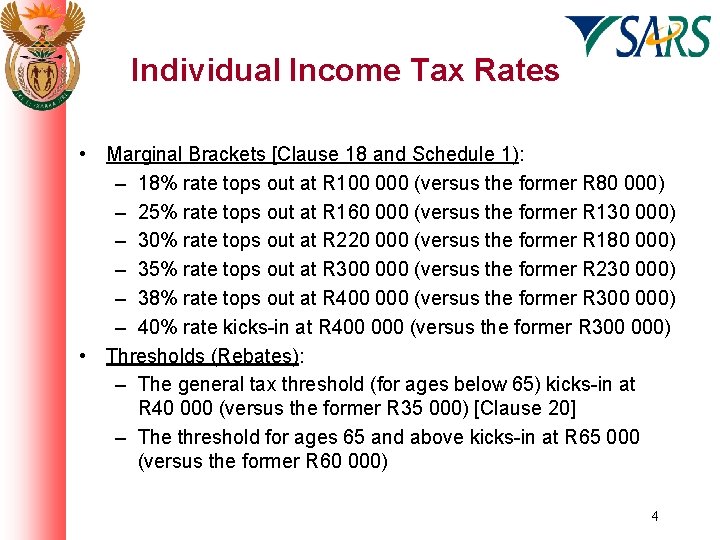 SARS

Individual Income Tax Rates

• Marginal Brackets [Clause 18 and Schedule 1):
– 18% rate tops out at R100 000 (versus the former R80 000)
– 25% rate tops out at R160 000 (versus the former R130 000)
– 30% rate tops out at R220 000 (versus the former R180 000)
– 35% rate tops out at R300 000 (versus the former R230 000)
– 38% rate tops out at R400 000 (versus the former R300 000)
– 40% rate kicks-in at R400 000 (versus the former R300 000)

• Thresholds (Rebates):
– The general tax threshold (for ages below 65) kicks-in at R40 000 (versus the former R35 000) [Clause 20]
– The threshold for ages 65 and above kicks-in at R65 000 (versus the former R60 000)

4